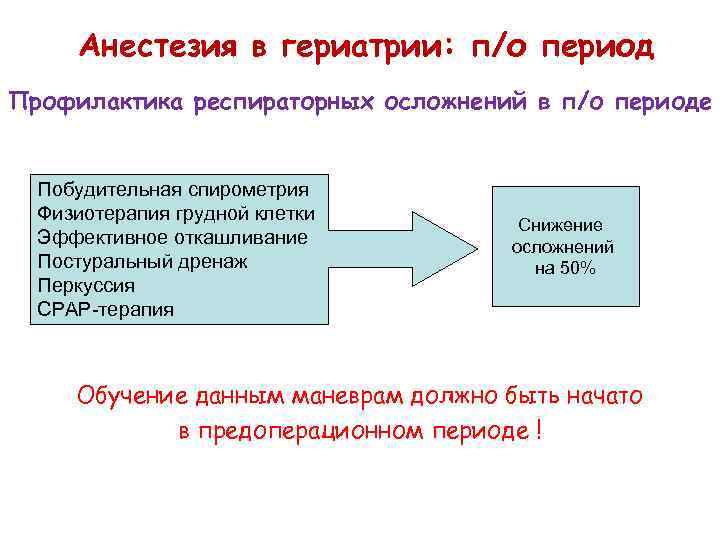 Анестезия в гериатрии: п/о период

Профилактика респираторных осложнений в п/о периоде

Побудительная спирометрия
Физиотерапия грудной клетки
Эффективное откашливание
Постуральный дренаж
Перкуссия
CPAP-терапия

Снижение осложнений на 50%

Обучение данным маневрам должно быть начато в предоперационном периоде !